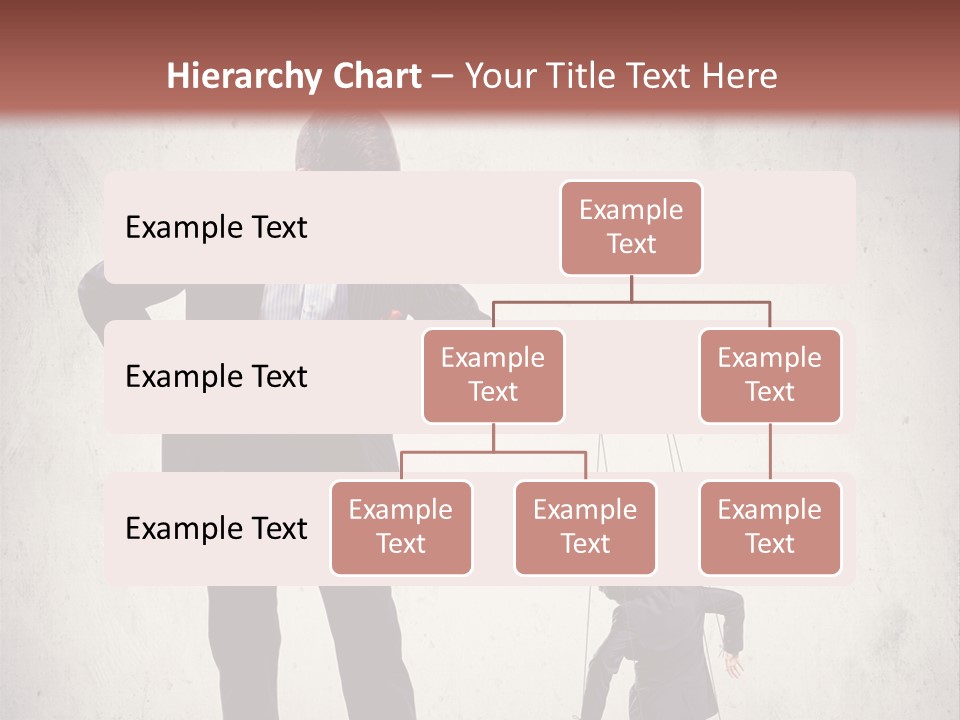 Hierarchy Chart – Your Title Text Here

Example Text

Example Text

Example Text

Example Text

Example Text

Example Text

Example Text

Example Text

Example Text